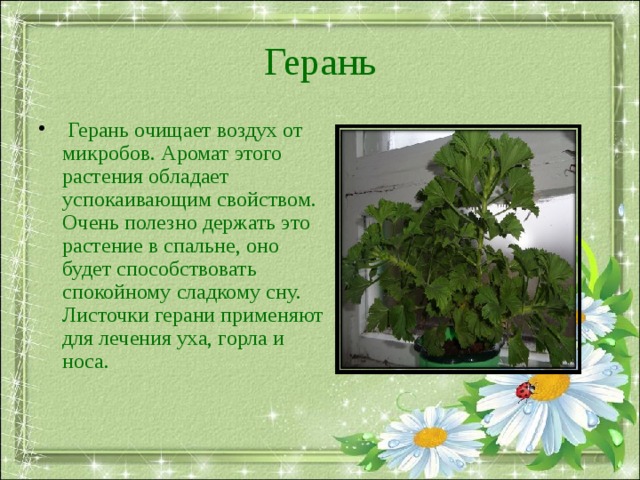 Герань

• Герань очищает воздух от микробов. Аромат этого растения обладает успокаивающим свойством. Очень полезно держать это растение в спальне, оно будет способствовать спокойному сладкому сну. Листочки герани применяют для лечения уха, горла и носа.